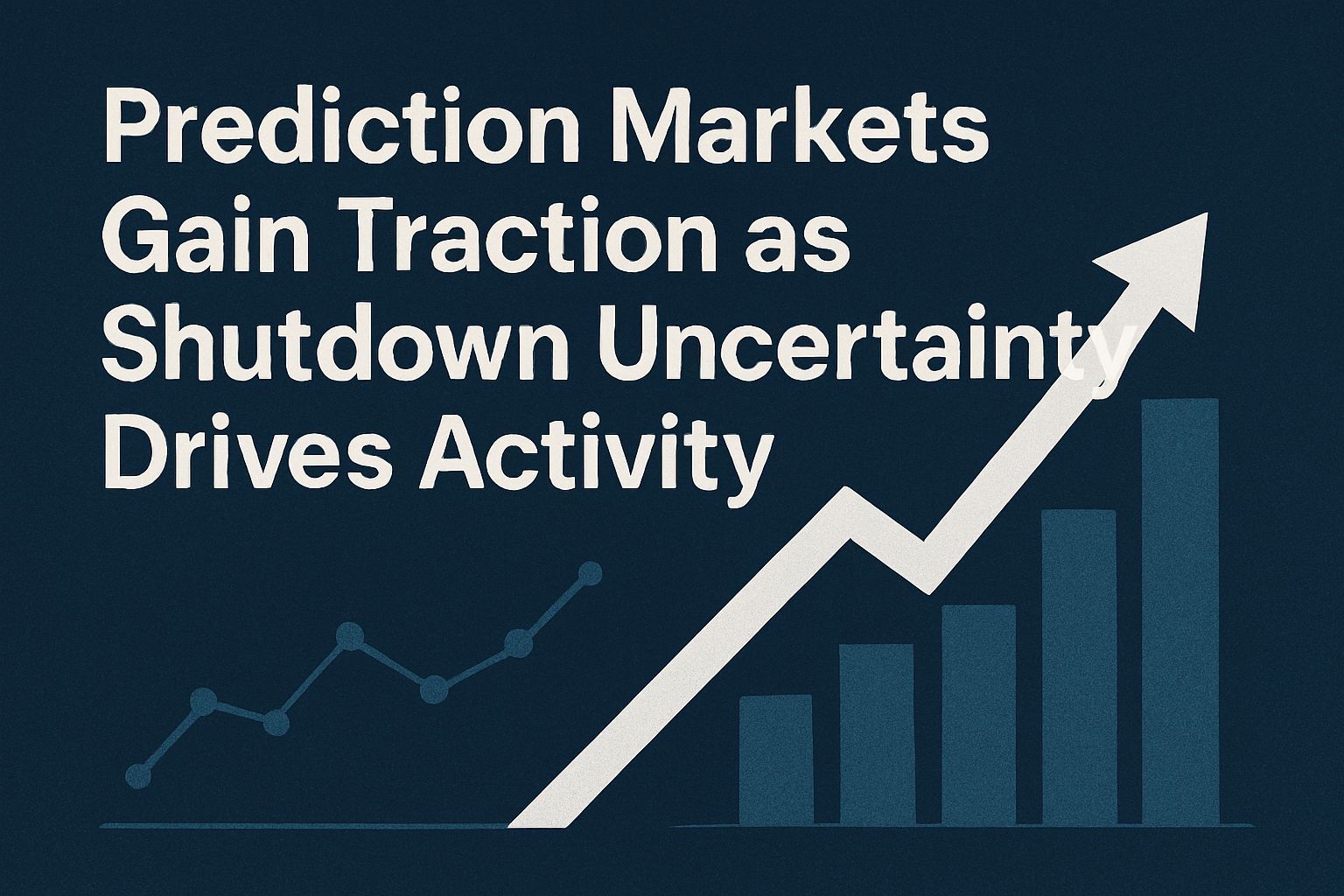 Prediction Markets Gain Traction as Shutdown Uncertainty Drives Activity